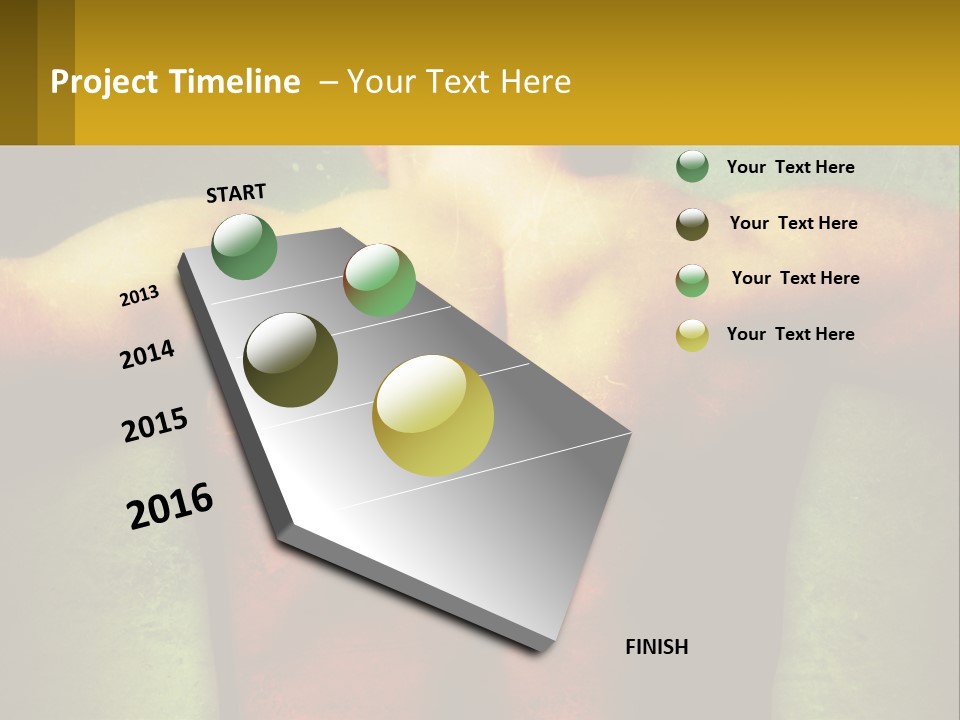 Project Timeline – Your Text Here

START

2013

2014

2015

2016

FINISH

Your Text Here

Your Text Here

Your Text Here

Your Text Here